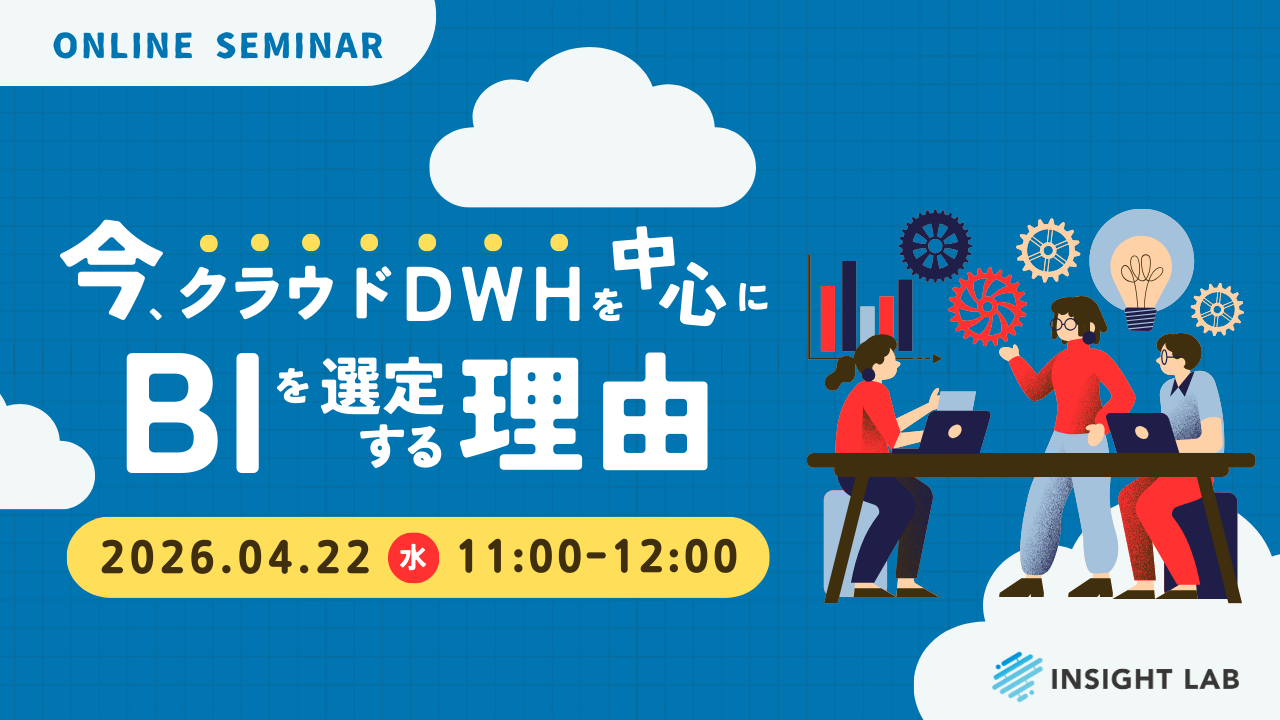 ONLINE SEMINAR

今、クラウドDWHを中心に
BIを選定する理由

2026.04.22 水 11:00-12:00

INSIGHT LAB